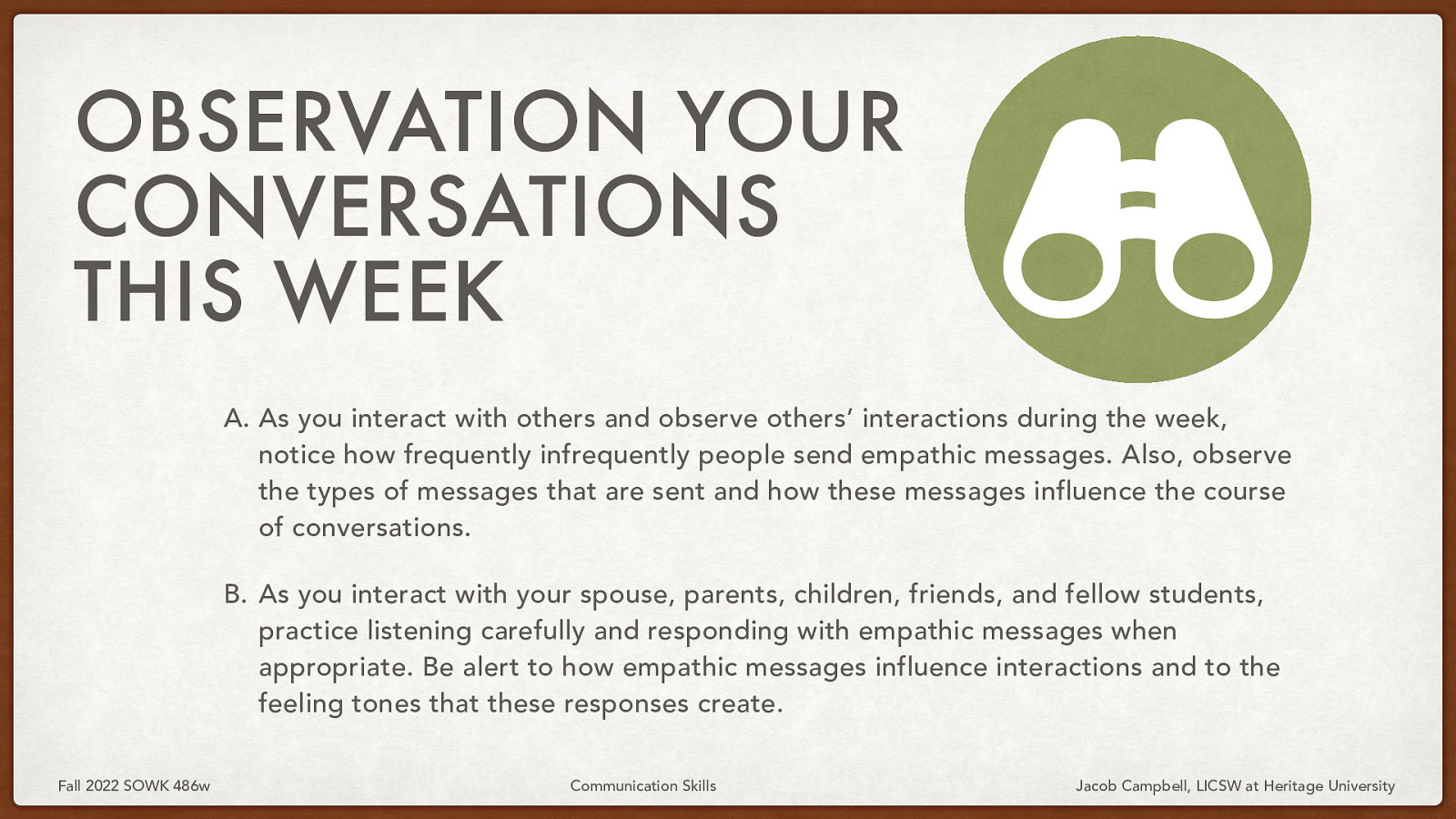 OBSERVATION YOUR CONVERSATIONS THIS WEEK

A. As you interact with others and observe others' interactions during the week, notice how frequently infrequently people send empathic messages. Also, observe the types of messages that are sent and how these messages influence the course of conversations.

B. As you interact with your spouse, parents, children, friends, and fellow students, practice listening carefully and responding with empathic messages when appropriate. Be alert to how empathic messages influence interactions and to the feeling tones that these responses create.

Fall 2022 SOWK 486w

Communication Skills

Jacob Campbell, LICSW at Heritage University